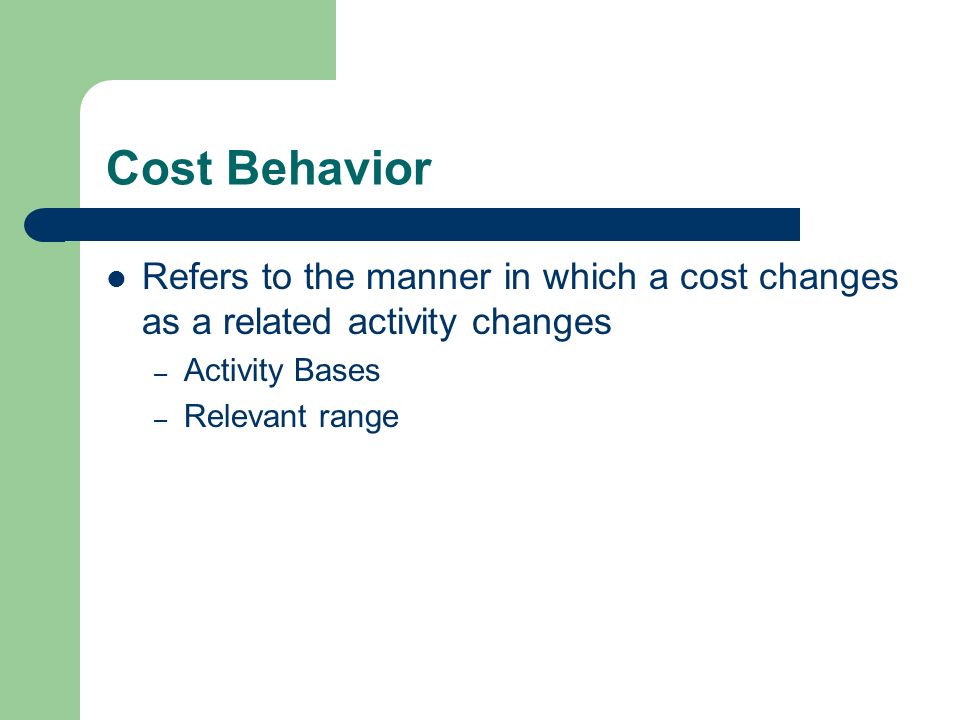 Cost Behavior

- Refers to the manner in which a cost changes as a related activity changes
  – Activity Bases
  – Relevant range